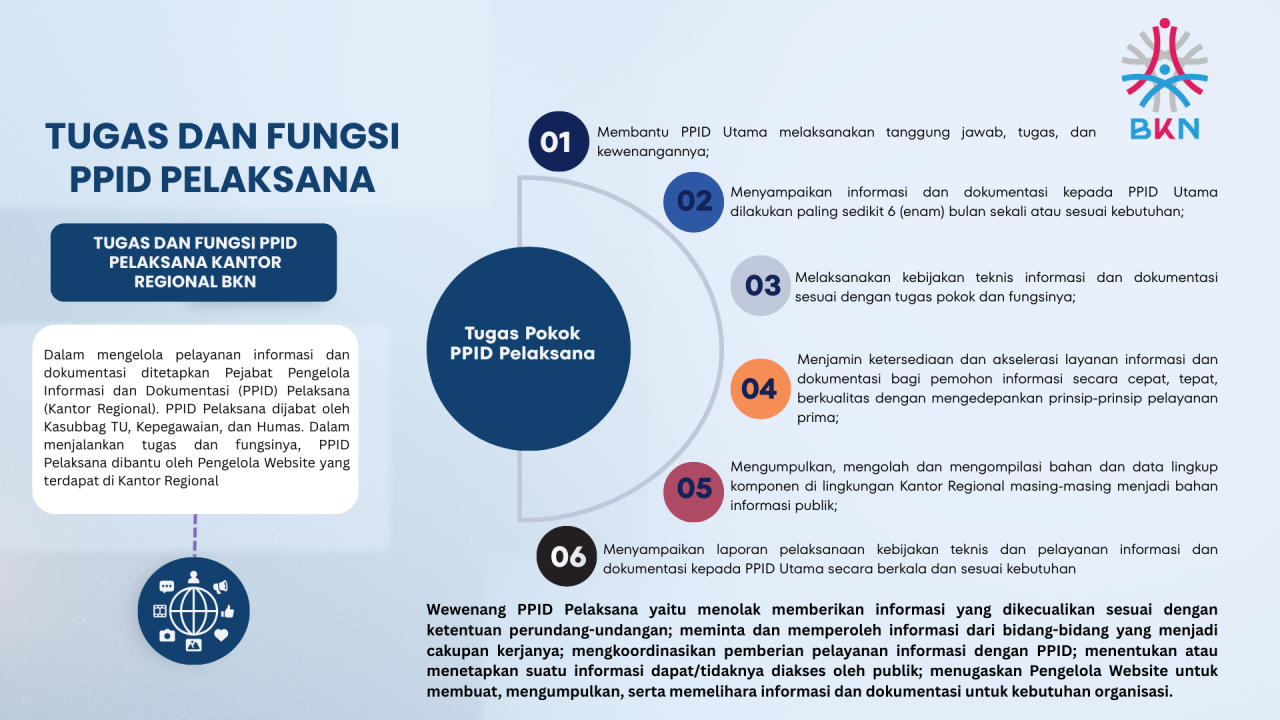 BKN

TUGAS DAN FUNGSI PPID PELAKSANA

TUGAS DAN FUNGSI PPID PELAKSANA KANTOR REGIONAL BKN

Dalam mengelola pelayanan informasi dan dokumentasi ditetapkan Pejabat Pengelola Informasi dan Dokumentasi (PPID) Pelaksana (Kantor Regional). PPID Pelaksana dijabat oleh Kasubbag TU, Kepegawaian, dan Humas. Dalam menjalankan tugas dan fungsinya, PPID Pelaksana dibantu oleh Pengelola Website yang terdapat di Kantor Regional

Tugas Pokok PPID Pelaksana

01 Membantu PPID Utama melaksanakan tanggung jawab, tugas, dan kewenangannya;

02 Menyampaikan informasi dan dokumentasi kepada PPID Utama dilakukan paling sedikit 6 (enam) bulan sekali atau sesuai kebutuhan;

03 Melaksanakan kebijakan teknis informasi dan dokumentasi sesuai dengan tugas pokok dan fungsinya;

04 Menjamin ketersediaan dan akselerasi layanan informasi dan dokumentasi bagi pemohon informasi secara cepat, tepat, berkualitas dengan mengedepankan prinsip-prinsip pelayanan prima;

05 Mengumpulkan, mengolah dan mengompilasi bahan dan data lingkup komponen di lingkungan Kantor Regional masing-masing menjadi bahan informasi publik;

06 Menyampaikan laporan pelaksanaan kebijakan teknis dan pelayanan informasi dan dokumentasi kepada PPID Utama secara berkala dan sesuai kebutuhan

Wewenang PPID Pelaksana yaitu menolak memberikan informasi yang dikecualikan sesuai dengan ketentuan perundang-undangan; meminta dan memperoleh informasi dari bidang-bidang yang menjadi cakupan kerjanya; mengkoordinasikan pemberian pelayanan informasi dengan PPID; menentukan atau menetapkan suatu informasi dapat/tidaknya diakses oleh publik; menugaskan Pengelola Website untuk membuat, mengumpulkan, serta memelihara informasi dan dokumentasi untuk kebutuhan organisasi.